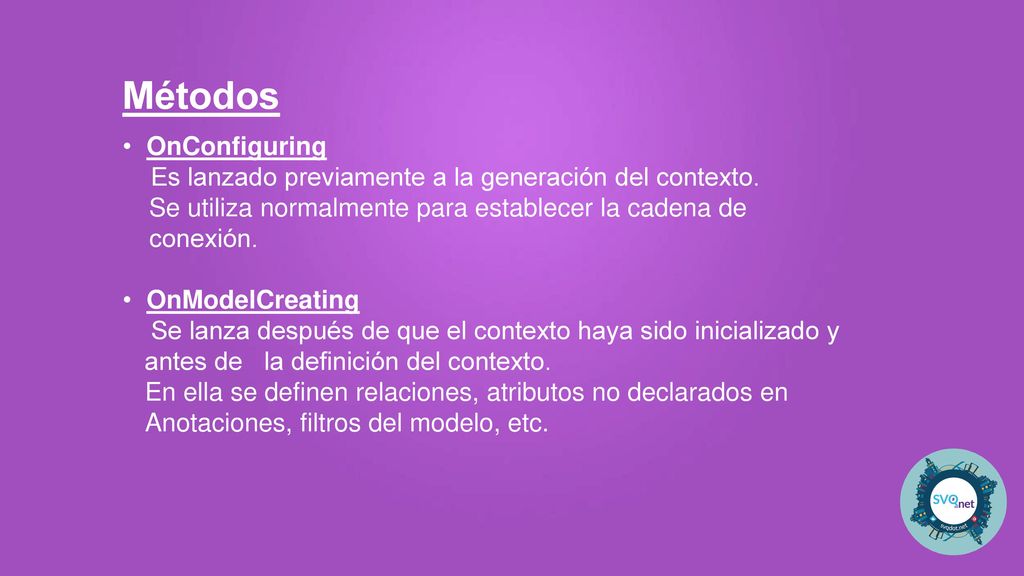 Métodos

• OnConfiguring
Es lanzado previamente a la generación del contexto. Se utiliza normalmente para establecer la cadena de conexión.

• OnModelCreating
Se lanza después de que el contexto haya sido inicializado y antes de la definición del contexto.
En ella se definen relaciones, atributos no declarados en Anotaciones, filtros del modelo, etc.

SVQ.net
svqdot.net